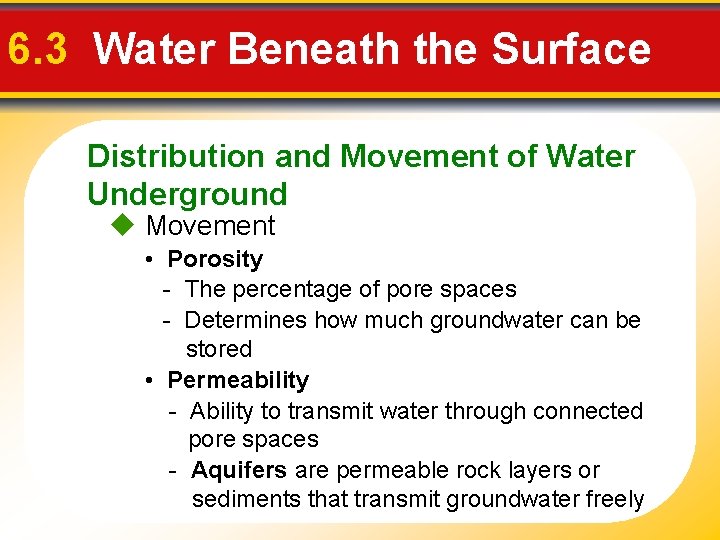 6.3 Water Beneath the Surface

Distribution and Movement of Water Underground

◆ Movement

• Porosity

- The percentage of pore spaces

- Determines how much groundwater can be stored

• Permeability

- Ability to transmit water through connected pore spaces

- Aquifers are permeable rock layers or sediments that transmit groundwater freely